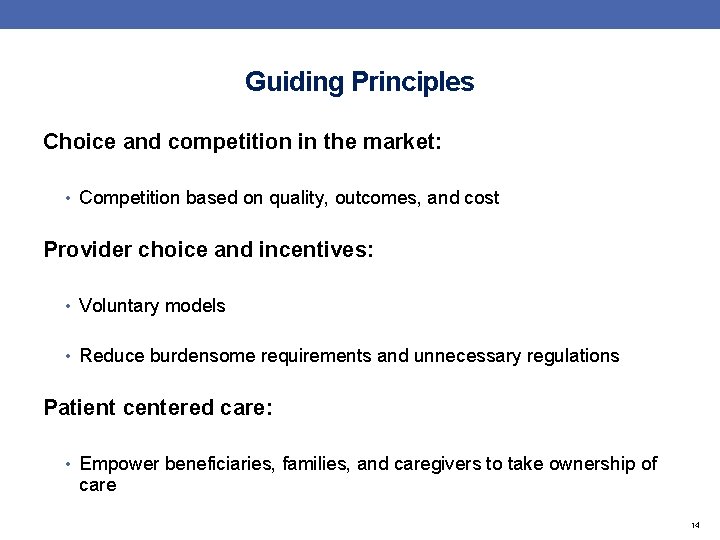 Guiding Principles

Choice and competition in the market:

• Competition based on quality, outcomes, and cost

Provider choice and incentives:

• Voluntary models

• Reduce burdensome requirements and unnecessary regulations

Patient centered care:

• Empower beneficiaries, families, and caregivers to take ownership of care

14